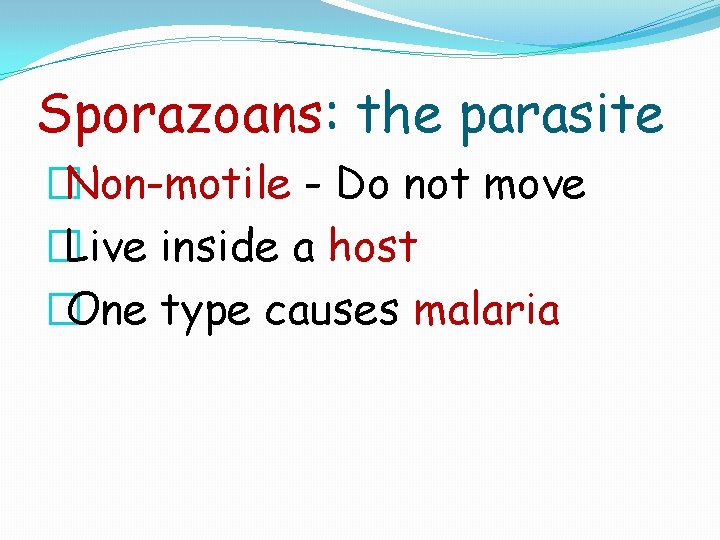 Sporazoans: the parasite

Non-motile - Do not move

Live inside a host

One type causes malaria